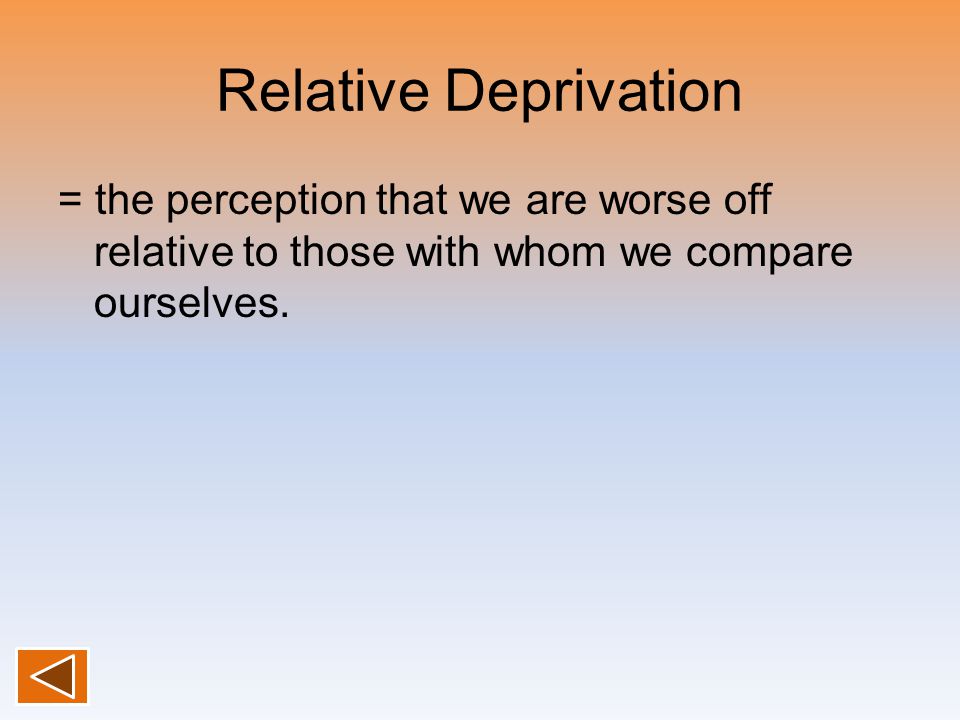 Relative Deprivation

= the perception that we are worse off relative to those with whom we compare ourselves.